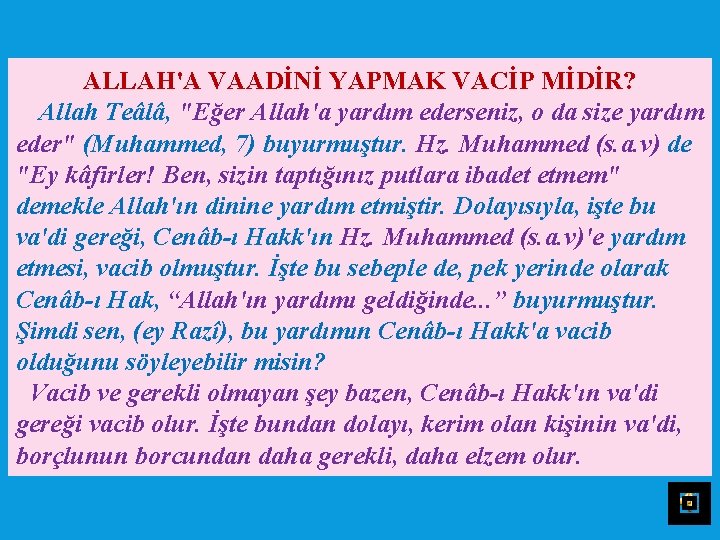 ALLAH'A VAADİNİ YAPMAK VACİP MİDİR?

Allah Teâlâ, "Eğer Allah'a yardım ederseniz, o da size yardım eder" (Muhammed, 7) buyurmuştur. Hz. Muhammed (s.a.v) de "Ey kâfirler! Ben, sizin taptığınız putlara ibadet etmem" demekle Allah'ın dinine yardım etmiştir. Dolayısıyla, işte bu va'di gereği, Cenâb-ı Hakk'ın Hz. Muhammed (s.a.v)'e yardım etmesi, vacib olmuştur. İşte bu sebeple de, pek yerinde olarak Cenâb-ı Hak, “Allah'ın yardımı geldiğinde...” buyurmuştur. Şimdi sen, (ey Razî), bu yardımın Cenâb-ı Hakk'a vacib olduğunu söyleyebilir misin?

Vacib ve gerekli olmayan şey bazen, Cenâb-ı Hakk'ın va'di gereği vacib olur. İşte bundan dolayı, kerim olan kişinin va'di, borçlunun borcundan daha gerekli, daha elzem olur.